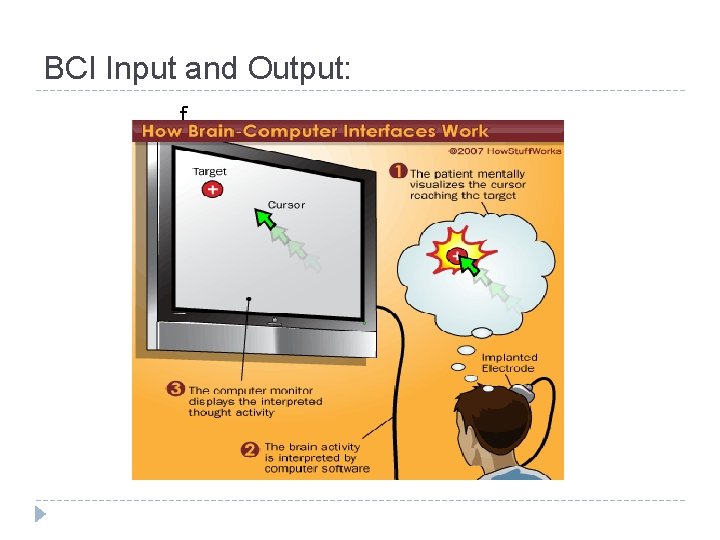 BCI Input and Output:

f

How Brain-Computer Interfaces Work

©2007 HowStuffWorks

Target

Cursor

1 The patient mentally visualizes the cursor reaching the target

Implanted Electrode

3 The computer monitor displays the interpreted thought activity

2 The brain activity is interpreted by computer software